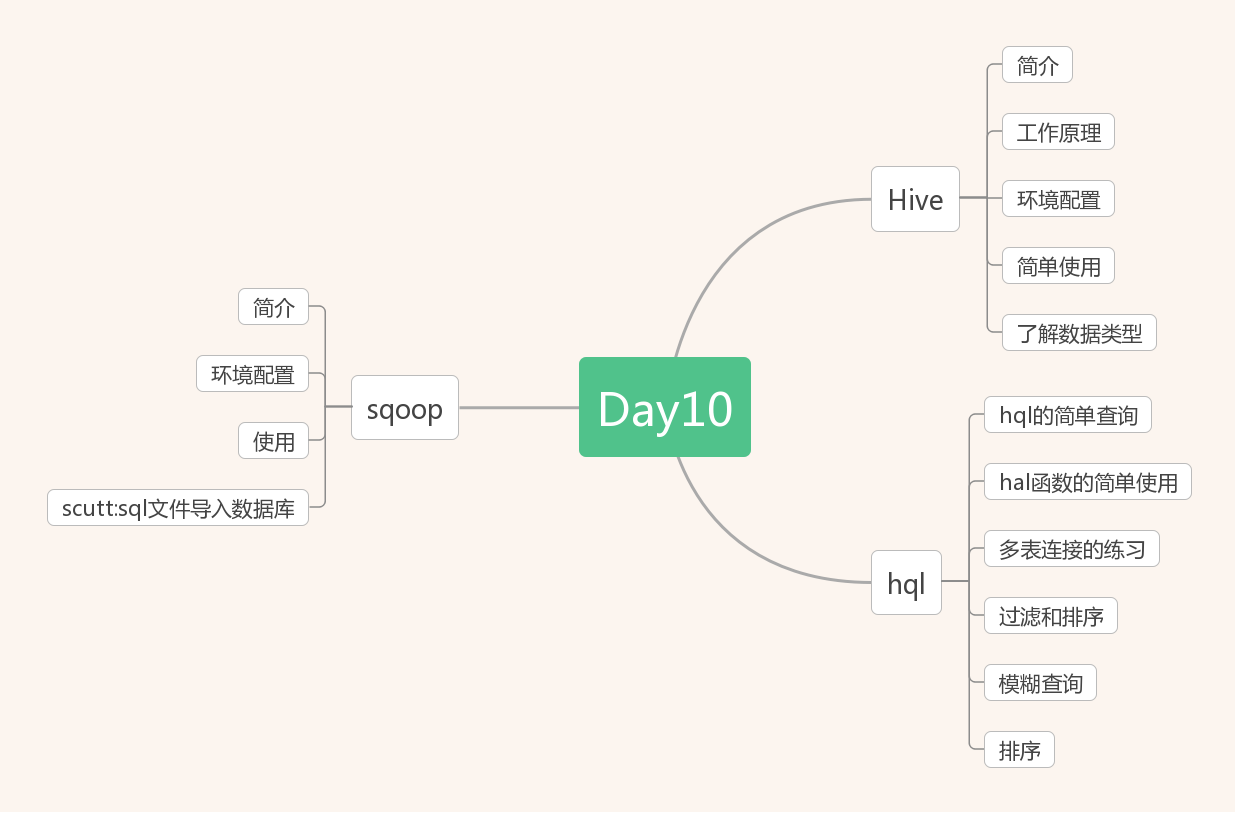 Day10

Hive
简介
工作原理
环境配置
简单使用
了解数据类型

hql
hql的简单查询
hal函数的简单使用
多表连接的练习
过滤和排序
模糊查询
排序

sqoop
简介
环境配置
使用
scutt:sql文件导入数据库